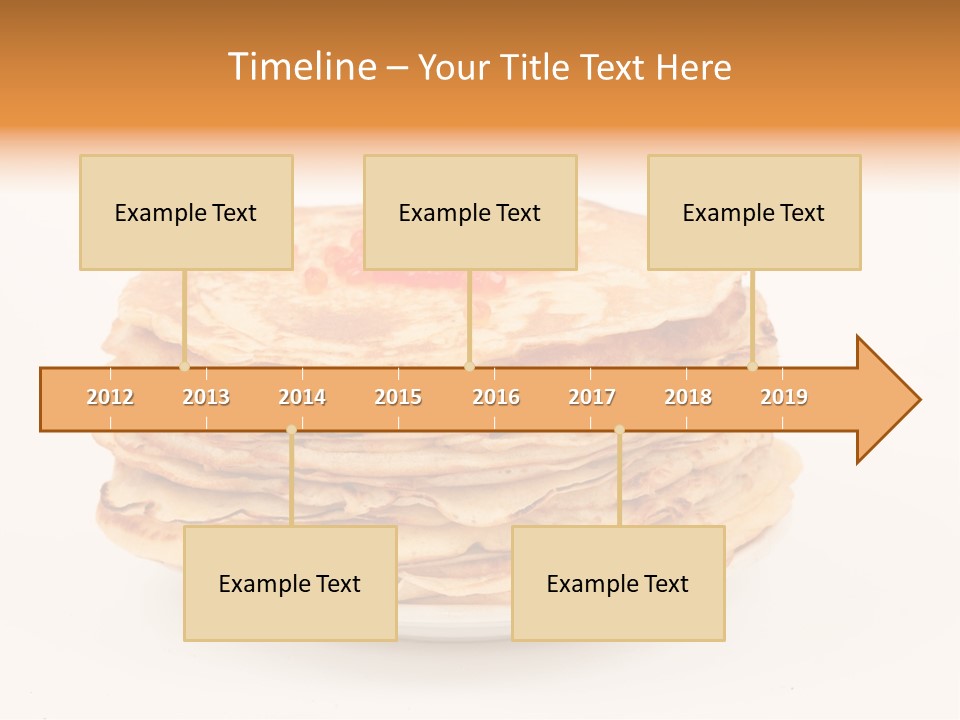 Timeline – Your Title Text Here

Example Text

Example Text

Example Text

2012 2013 2014 2015 2016 2017 2018 2019

Example Text

Example Text